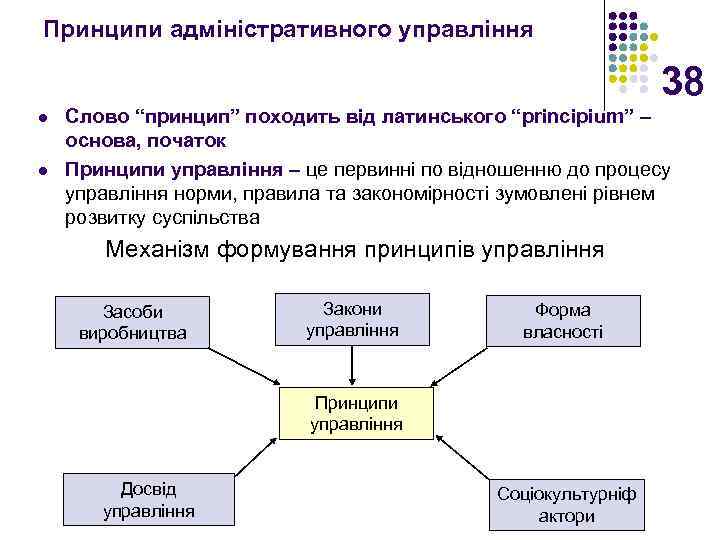 Принципи адміністративного управління

38

- Слово “принцип” походить від латинського “principium” – основа, початок
- Принципи управління – це первинні по відношенню до процесу управління норми, правила та закономірності зумовлені рівнем розвитку суспільства

Механізм формування принципів управління

Засоби виробництва

Закони управління

Форма власності

Принципи управління

Досвід управління

Соціокультурніф актори